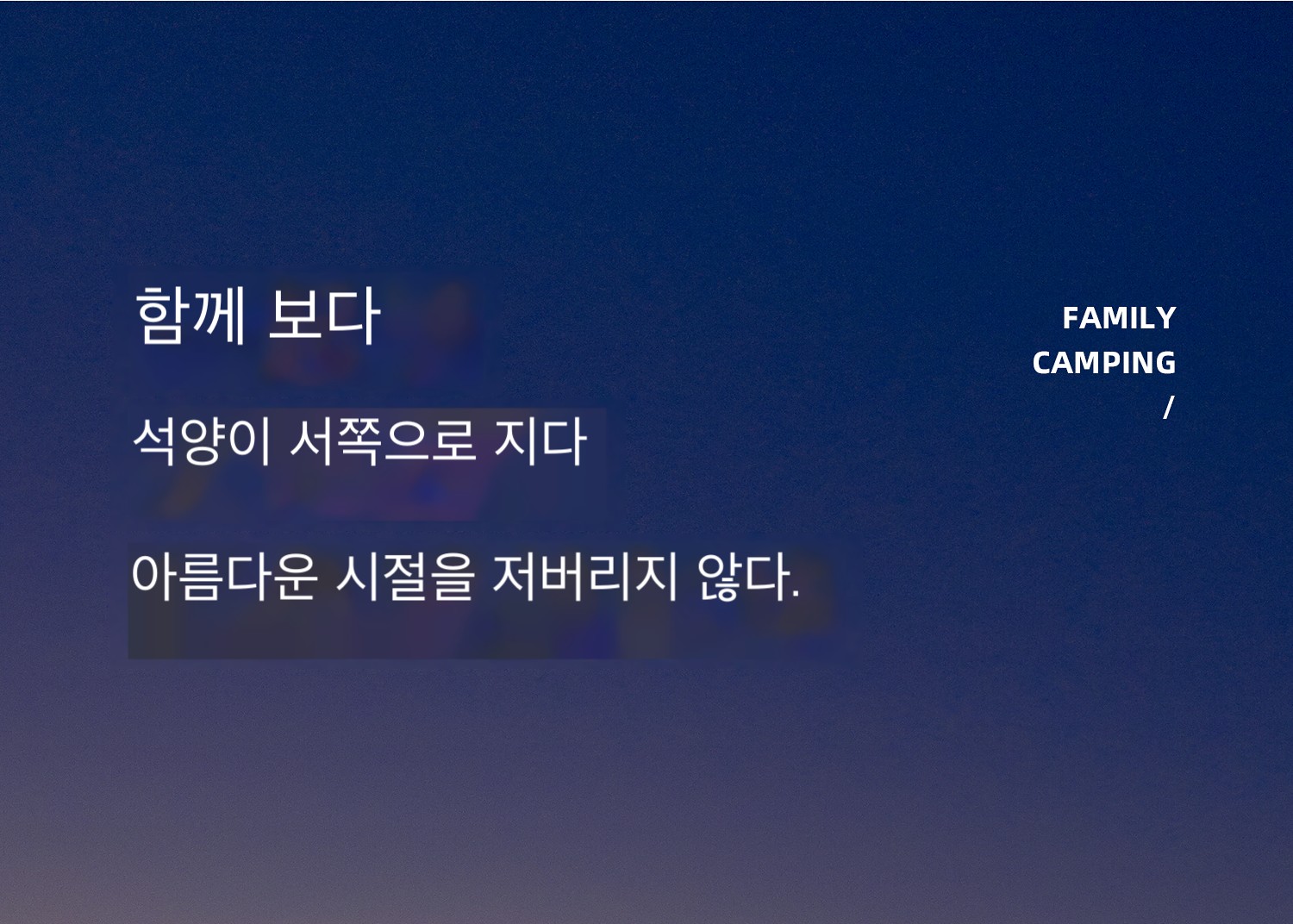 함께 보다

석양이 서쪽으로 지다

아름다운 시절을 저버리지 않다.

FAMILY
CAMPING
/